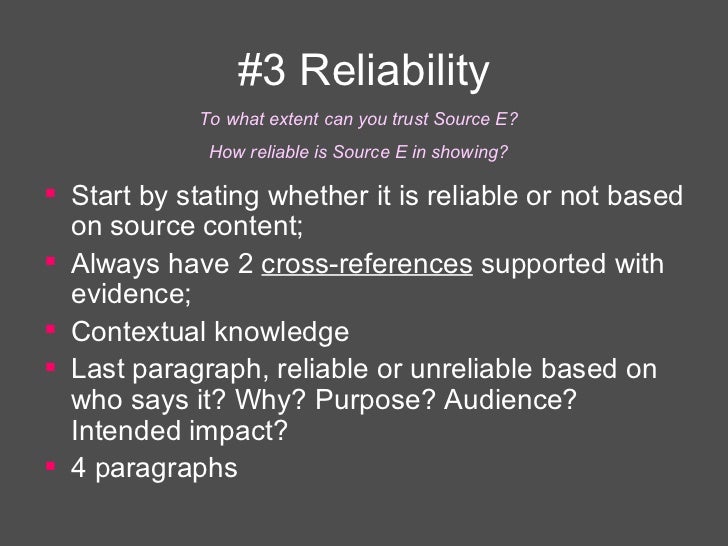 #3 Reliability

To what extent can you trust Source E?

How reliable is Source E in showing?

- Start by stating whether it is reliable or not based on source content;
- Always have 2 cross-references supported with evidence;
- Contextual knowledge
- Last paragraph, reliable or unreliable based on who says it? Why? Purpose? Audience? Intended impact?
- 4 paragraphs